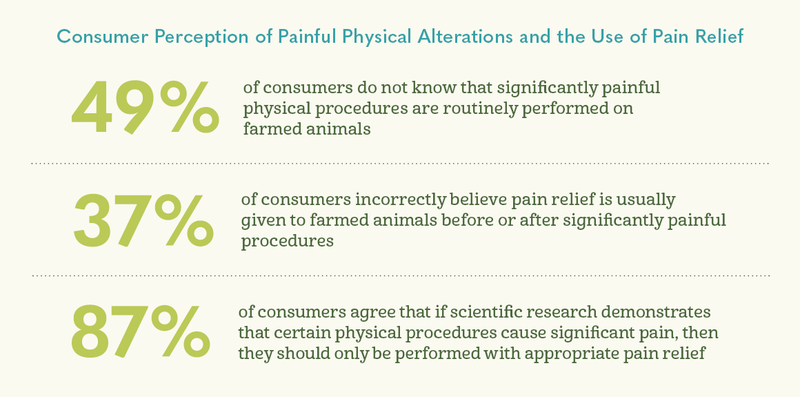 Consumer Perception of Painful Physical Alterations and the Use of Pain Relief

49% of consumers do not know that significantly painful physical procedures are routinely performed on farmed animals

37% of consumers incorrectly believe pain relief is usually given to farmed animals before or after significantly painful procedures

87% of consumers agree that if scientific research demonstrates that certain physical procedures cause significant pain, then they should only be performed with appropriate pain relief